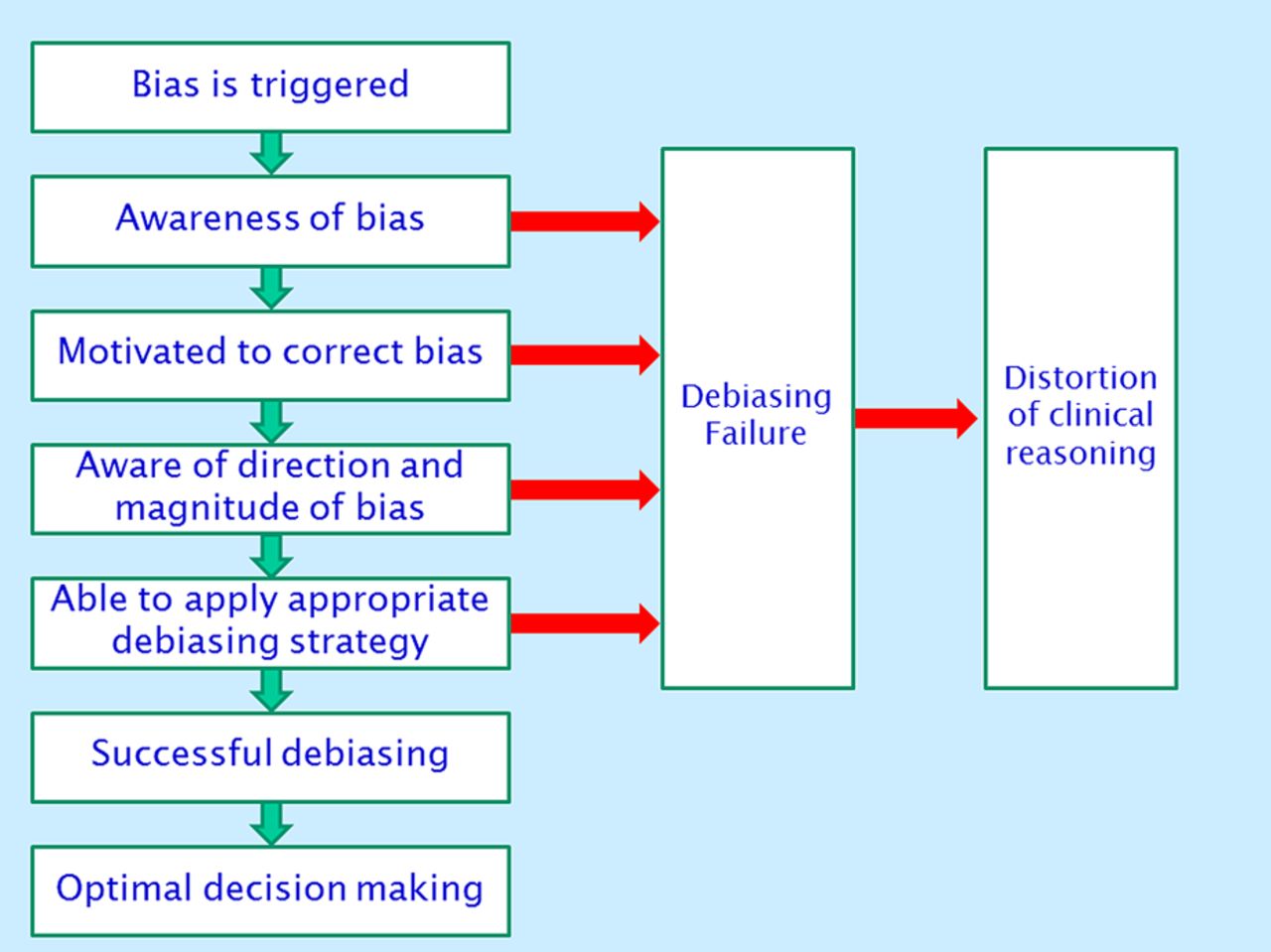 Bias is triggered

Awareness of bias

Motivated to correct bias

Aware of direction and magnitude of bias

Able to apply appropriate debiasing strategy

Successful debiasing

Optimal decision making

Debiasing Failure

Distortion of clinical reasoning